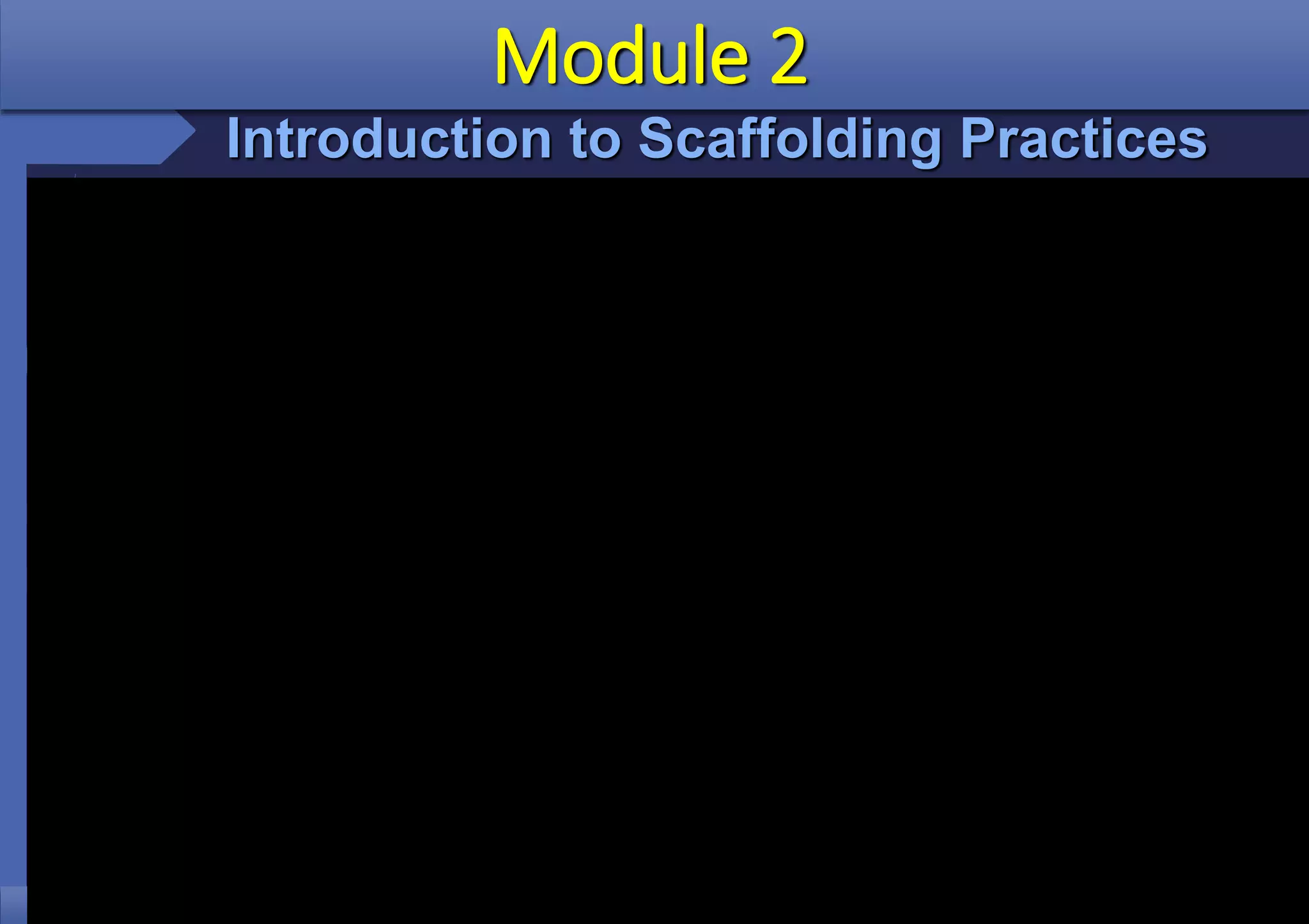 Module 2

Introduction to Scaffolding Practices